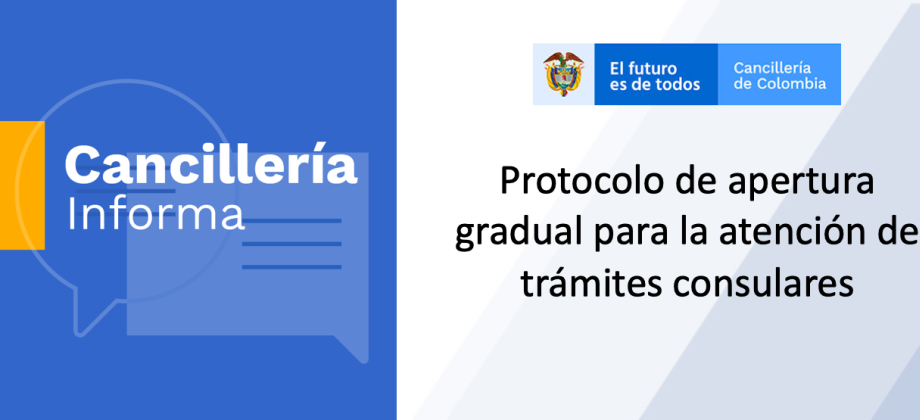 Cancillería
Informa

El futuro es de todos
Cancillería de Colombia

Protocolo de apertura gradual para la atención de trámites consulares